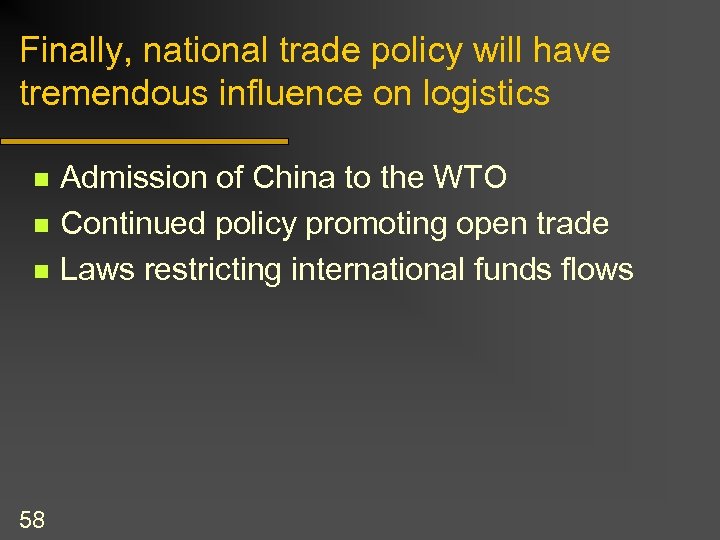 Finally, national trade policy will have tremendous influence on logistics

- Admission of China to the WTO
- Continued policy promoting open trade
- Laws restricting international funds flows

58